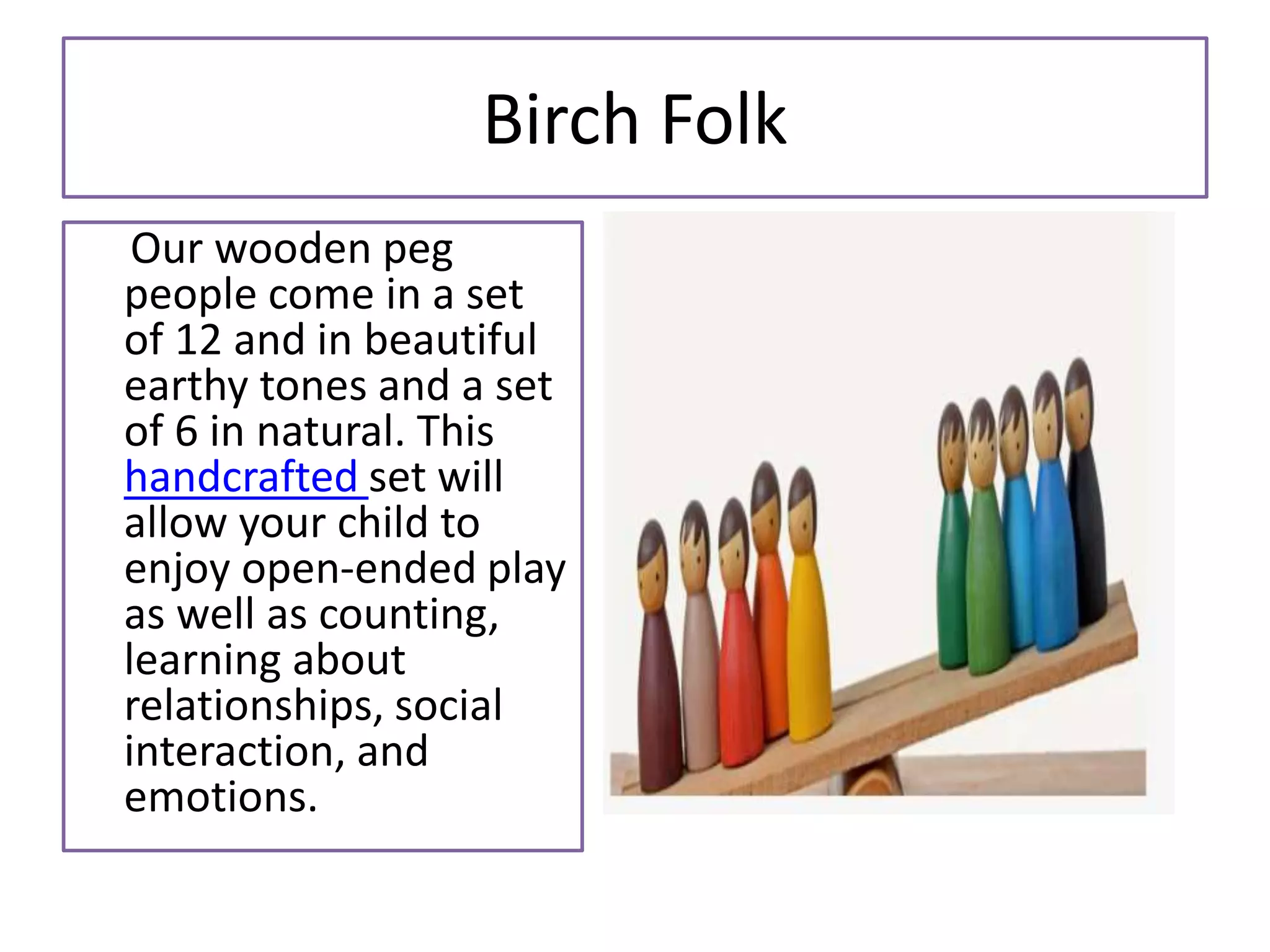 Birch Folk

Our wooden peg people come in a set of 12 and in beautiful earthy tones and a set of 6 in natural. This handcrafted set will allow your child to enjoy open-ended play as well as counting, learning about relationships, social interaction, and emotions.